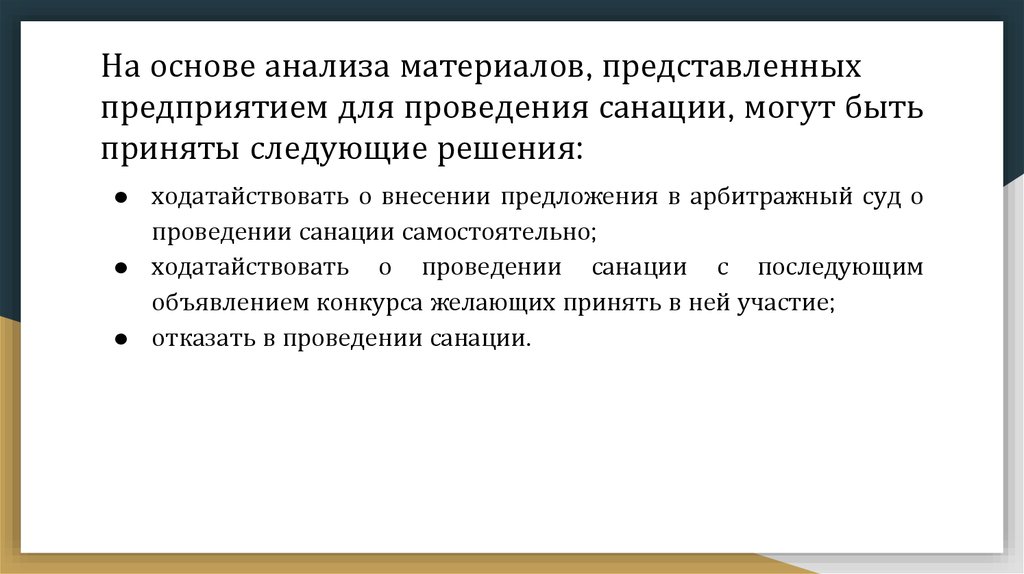 На основе анализа материалов, представленных предприятием для проведения санации, могут быть приняты следующие решения:

● ходатайствовать о внесении предложения в арбитражный суд о проведении санации самостоятельно;
● ходатайствовать о проведении санации с последующим объявлением конкурса желающих принять в ней участие;
● отказать в проведении санации.